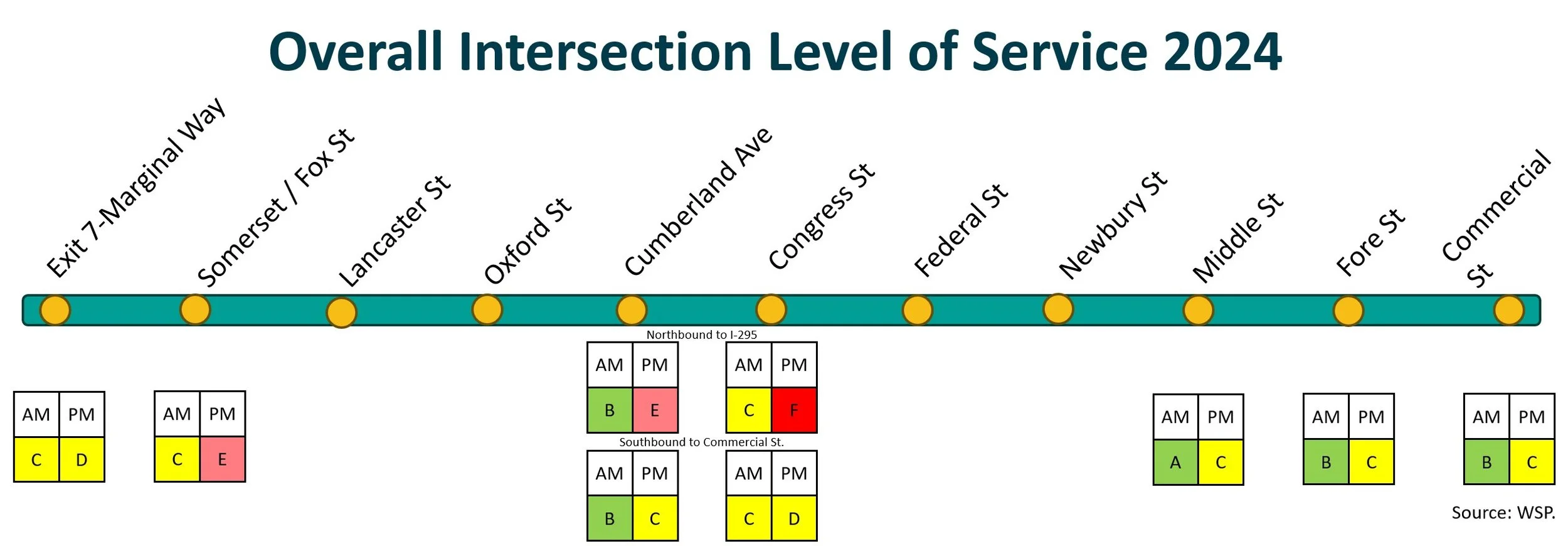 Overall Intersection Level of Service 2024

Exit 7-Marginal Way
Somerset / Fox St
Lancaster St
Oxford St
Cumberland Ave
Congress St
Federal St
Newbury St
Middle St
Fore St
Commercial St

| AM | PM |
|---|---|
| C | D |

| AM | PM |
|---|---|
| C | E |

Northbound to I-295

| AM | PM |
|---|---|
| B | E |

| AM | PM |
|---|---|
| C | F |

Southbound to Commercial St.

| AM | PM |
|---|---|
| B | C |

| AM | PM |
|---|---|
| C | D |

| AM | PM |
|---|---|
| A | C |

| AM | PM |
|---|---|
| B | C |

| AM | PM |
|---|---|
| B | C |

Source: WSP.